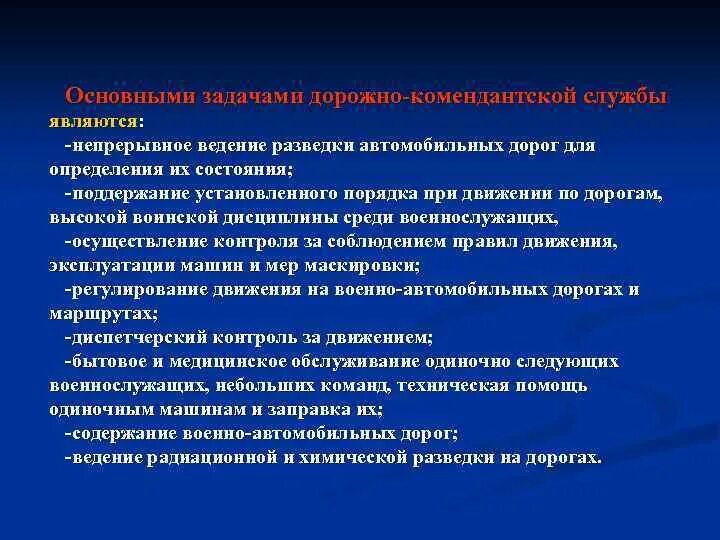 Основными задачами дорожно-комендантской службы являются:

-непрерывное ведение разведки автомобильных дорог для определения их состояния;

-поддержание установленного порядка при движении по дорогам, высокой воинской дисциплины среди военнослужащих,

-осуществление контроля за соблюдением правил движения, эксплуатации машин и мер маскировки;

-регулирование движения на военно-автомобильных дорогах и маршрутах;

-диспетчерский контроль за движением;

-бытовое и медицинское обслуживание одиночно следующих военнослужащих, небольших команд, техническая помощь одиночным машинам и заправка их;

-содержание военно-автомобильных дорог;

-ведение радиационной и химической разведки на дорогах.